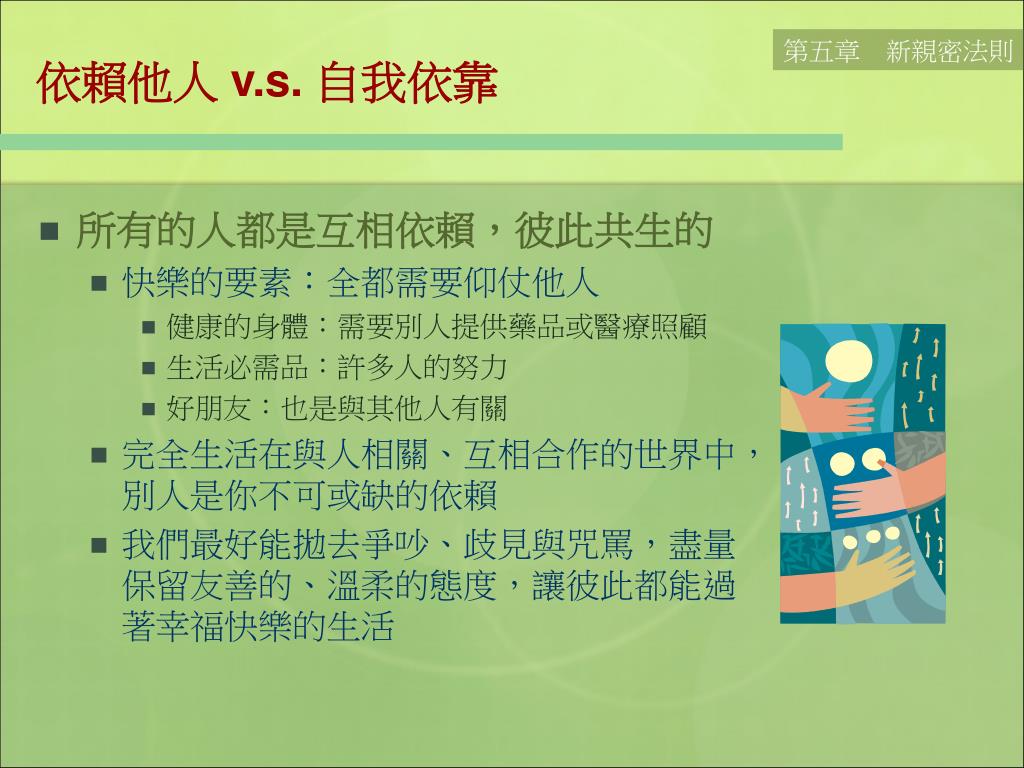 第五章　新親密法則

依賴他人 v.s. 自我依靠

■ 所有的人都是互相依賴，彼此共生的
■ 快樂的要素：全都需要仰仗他人
■ 健康的身體：需要別人提供藥品或醫療照顧
■ 生活必需品：許多人的努力
■ 好朋友：也是與其他人有關
■ 完全生活在與人相關、互相合作的世界中，別人是你不可或缺的依賴
■ 我們最好能拋去爭吵、歧見與咒罵，盡量保留友善的、溫柔的態度，讓彼此都能過著幸福快樂的生活